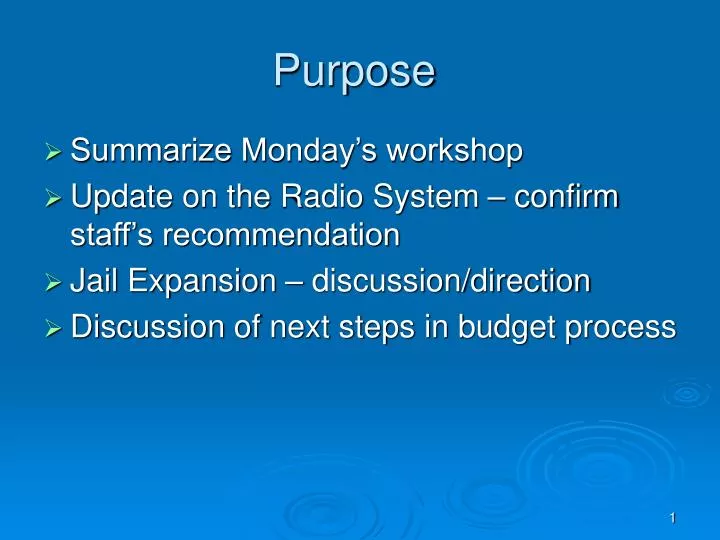 Purpose

➢ Summarize Monday’s workshop
➢ Update on the Radio System – confirm staff’s recommendation
➢ Jail Expansion – discussion/direction
➢ Discussion of next steps in budget process

1